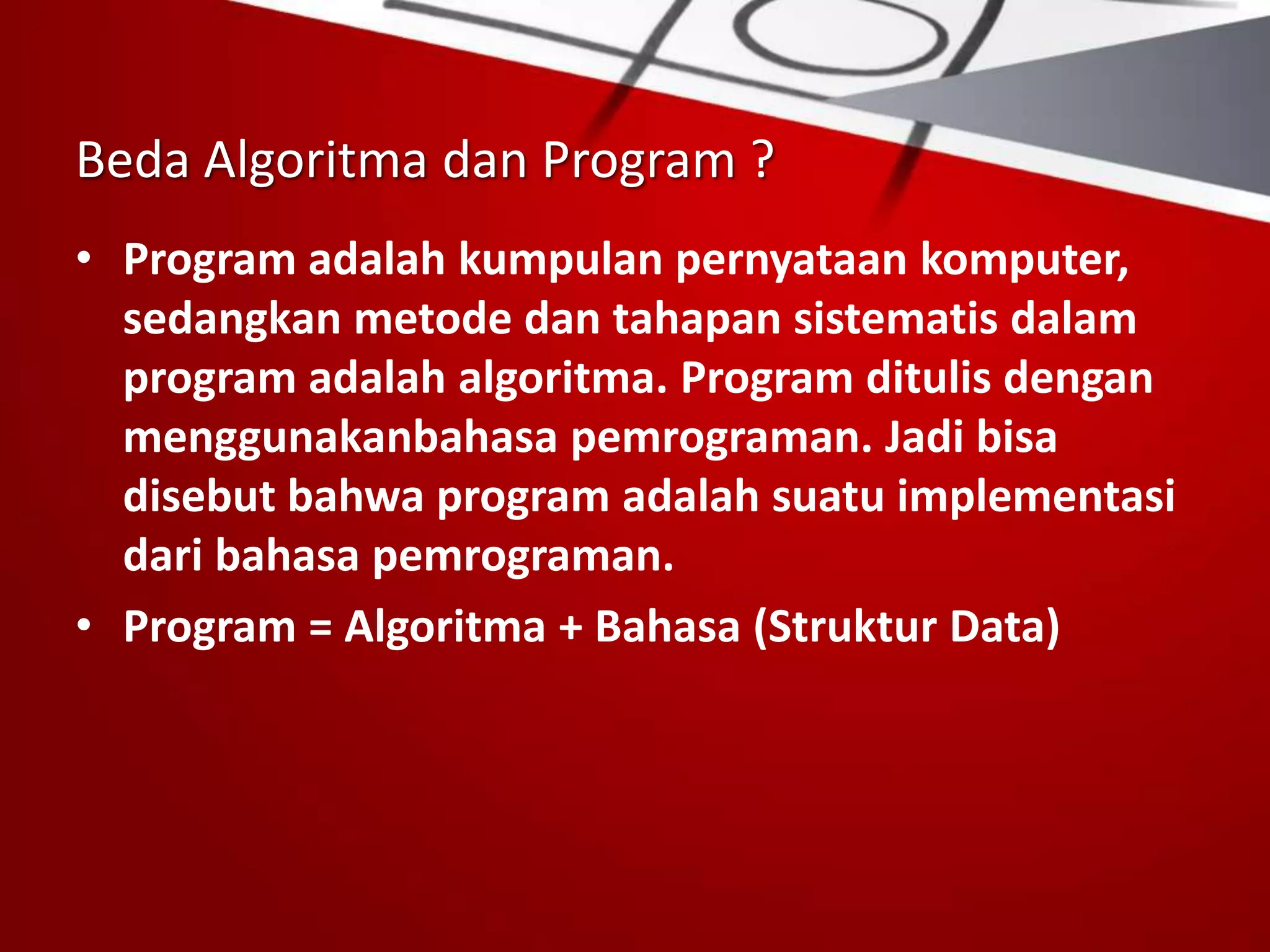 Beda Algoritma dan Program ?

• Program adalah kumpulan pernyataan komputer, sedangkan metode dan tahapan sistematis dalam program adalah algoritma. Program ditulis dengan menggunakanbahasa pemrograman. Jadi bisa disebut bahwa program adalah suatu implementasi dari bahasa pemrograman.

• Program = Algoritma + Bahasa (Struktur Data)